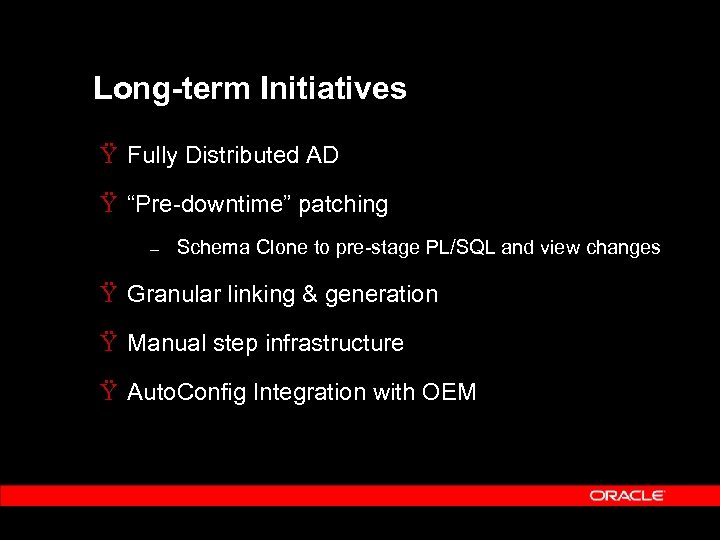 Long-term Initiatives

Ÿ Fully Distributed AD

Ÿ “Pre-downtime” patching

– Schema Clone to pre-stage PL/SQL and view changes

Ÿ Granular linking & generation

Ÿ Manual step infrastructure

Ÿ AutoConfig Integration with OEM

ORACLE